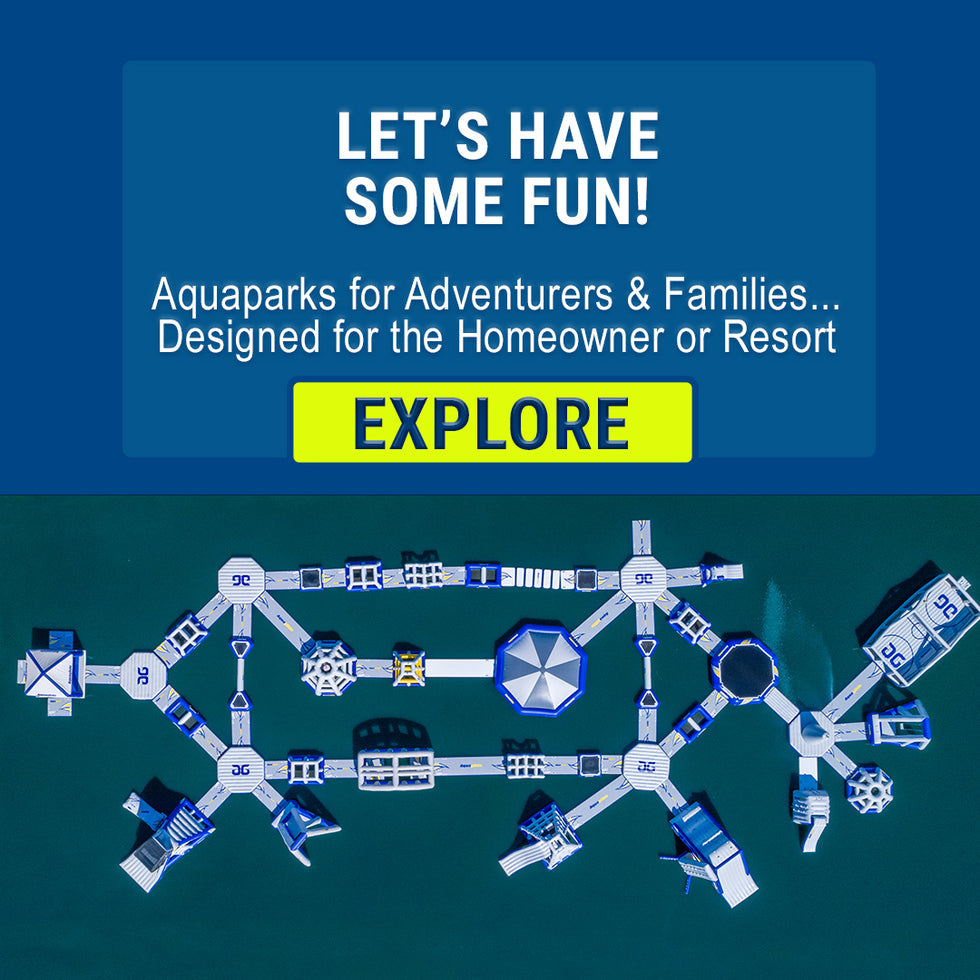 LET'S HAVE SOME FUN!

Aquaparks for Adventurers & Families...
Designed for the Homeowner or Resort

EXPLORE